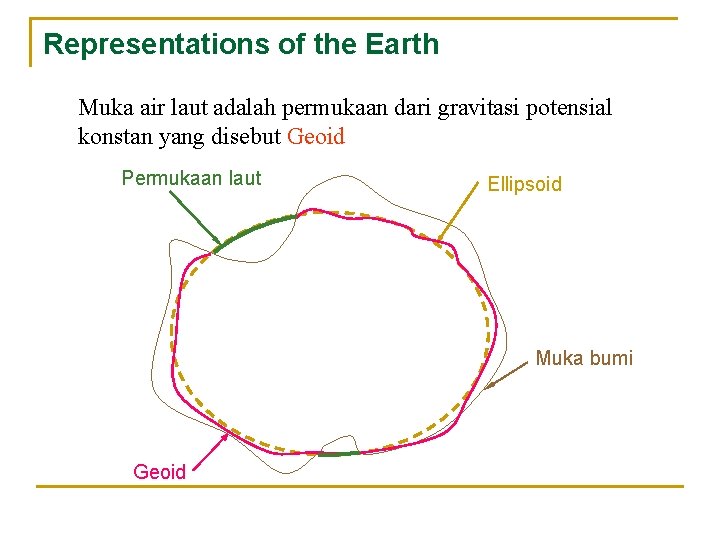 Representations of the Earth

Muka air laut adalah permukaan dari gravitasi potensial konstan yang disebut Geoid

Permukaan laut

Ellipsoid

Muka bumi

Geoid